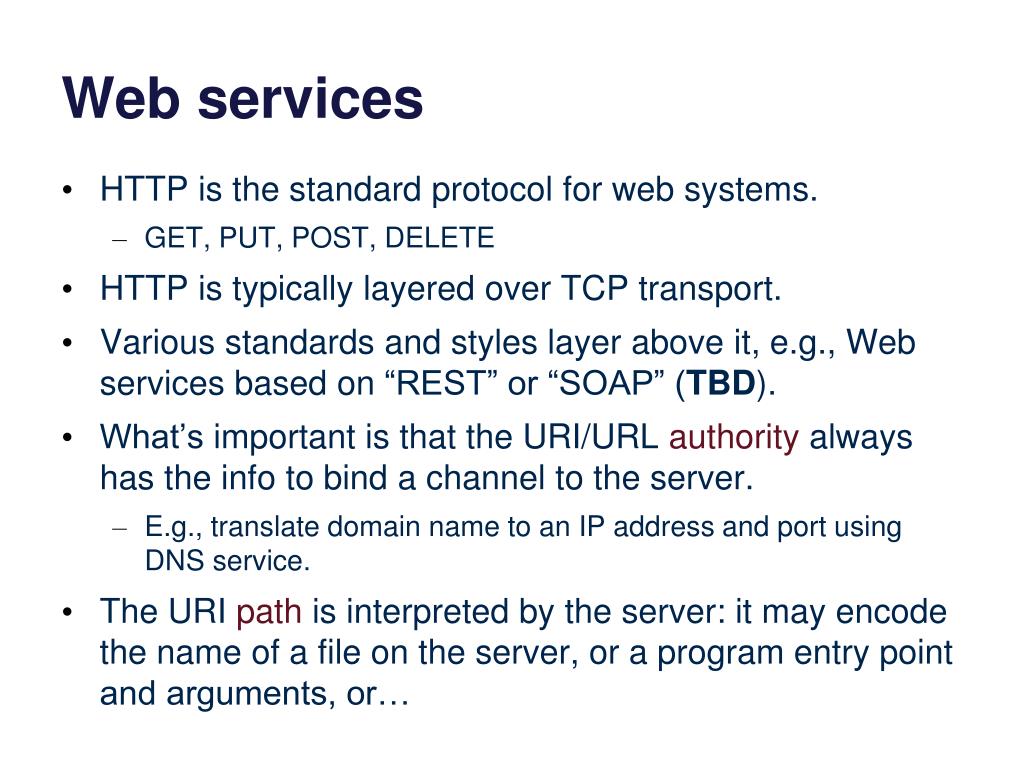 Web services

• HTTP is the standard protocol for web systems.
– GET, PUT, POST, DELETE
• HTTP is typically layered over TCP transport.
• Various standards and styles layer above it, e.g., Web services based on “REST” or “SOAP” (TBD).
• What’s important is that the URI/URL authority always has the info to bind a channel to the server.
– E.g., translate domain name to an IP address and port using DNS service.
• The URI path is interpreted by the server: it may encode the name of a file on the server, or a program entry point and arguments, or…